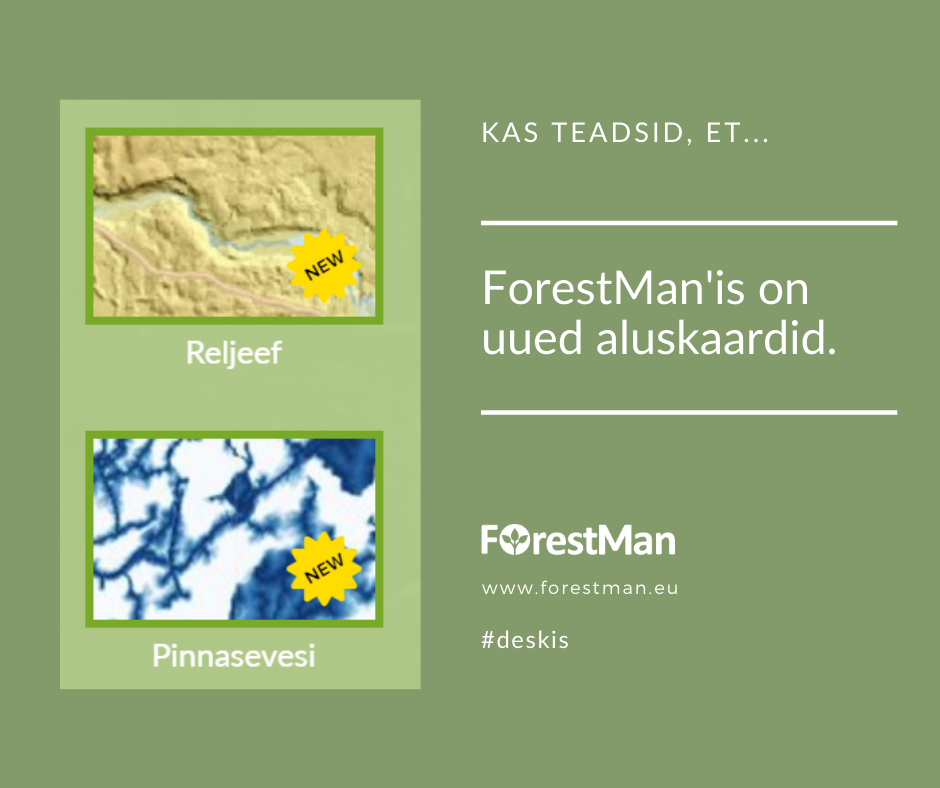 NEW

Reljeef

NEW

Pinnasevesi

KAS TEADSID, ET...

ForestMan'is on uued aluskaardid.

ForestMan

www.forestman.eu

#deskis